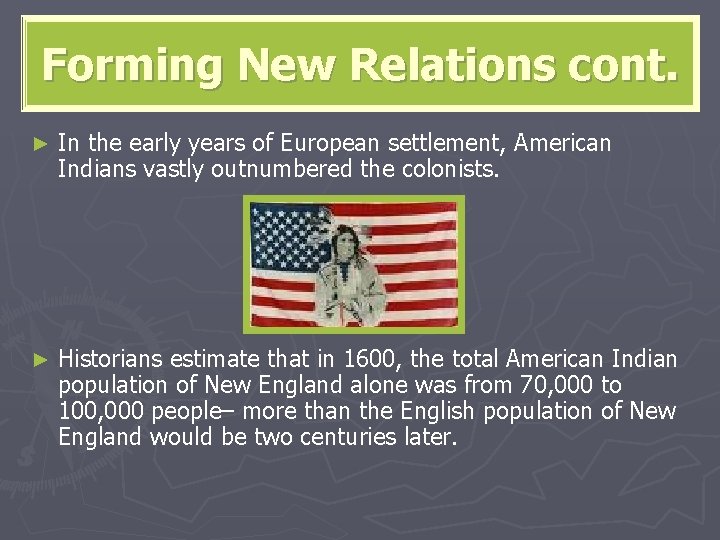 Forming New Relations cont.

► In the early years of European settlement, American Indians vastly outnumbered the colonists.

► Historians estimate that in 1600, the total American Indian population of New England alone was from 70,000 to 100,000 people– more than the English population of New England would be two centuries later.